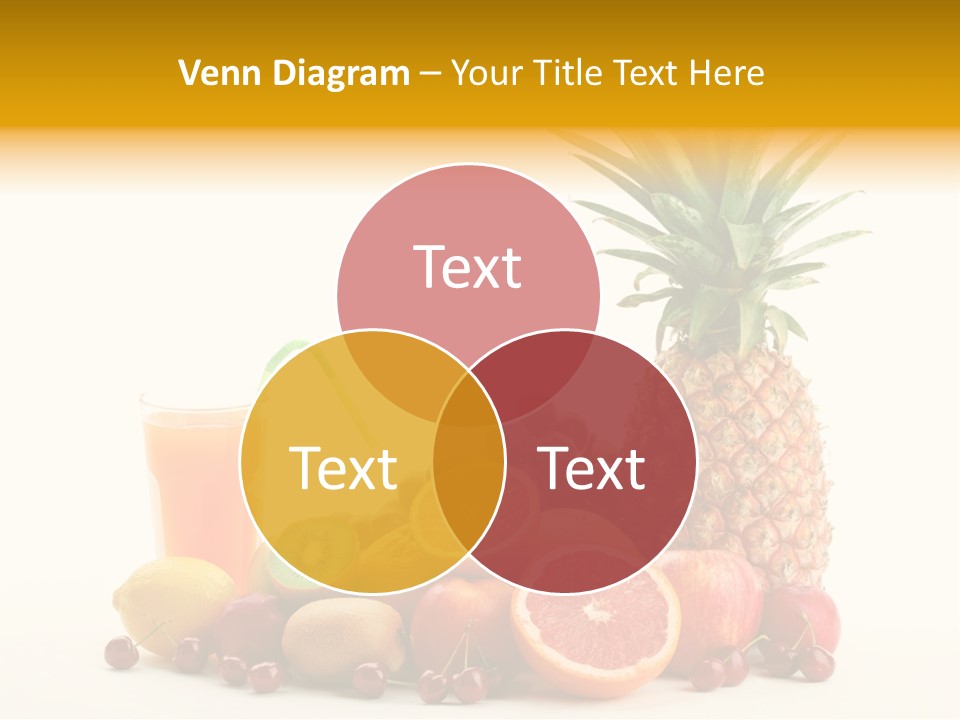 Venn Diagram – Your Title Text Here

Text

Text

Text